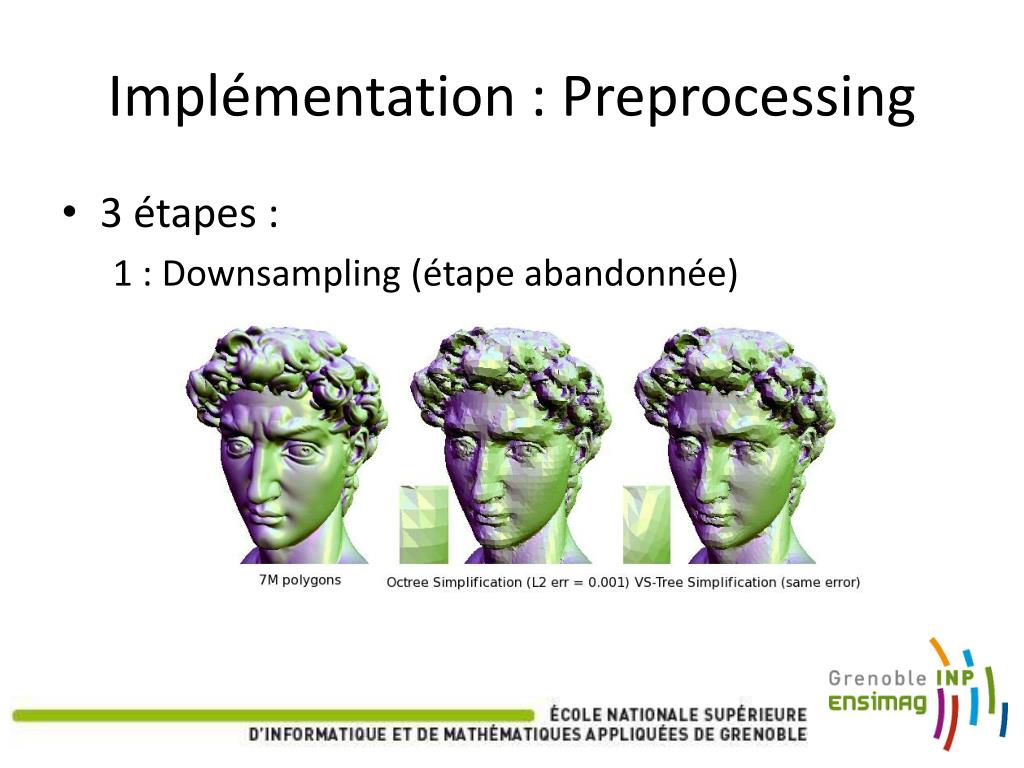 Implémentation : Preprocessing

• 3 étapes :
1 : Downsampling (étape abandonnée)

7M polygons
Octree Simplification (L2 err = 0.001) VS-Tree Simplification (same error)

Grenoble INP
ensimag

ÉCOLE NATIONALE SUPÉRIEURE
D'INFORMATIQUE ET DE MATHÉMATIQUES APPLIQUÉES DE GRENOBLE